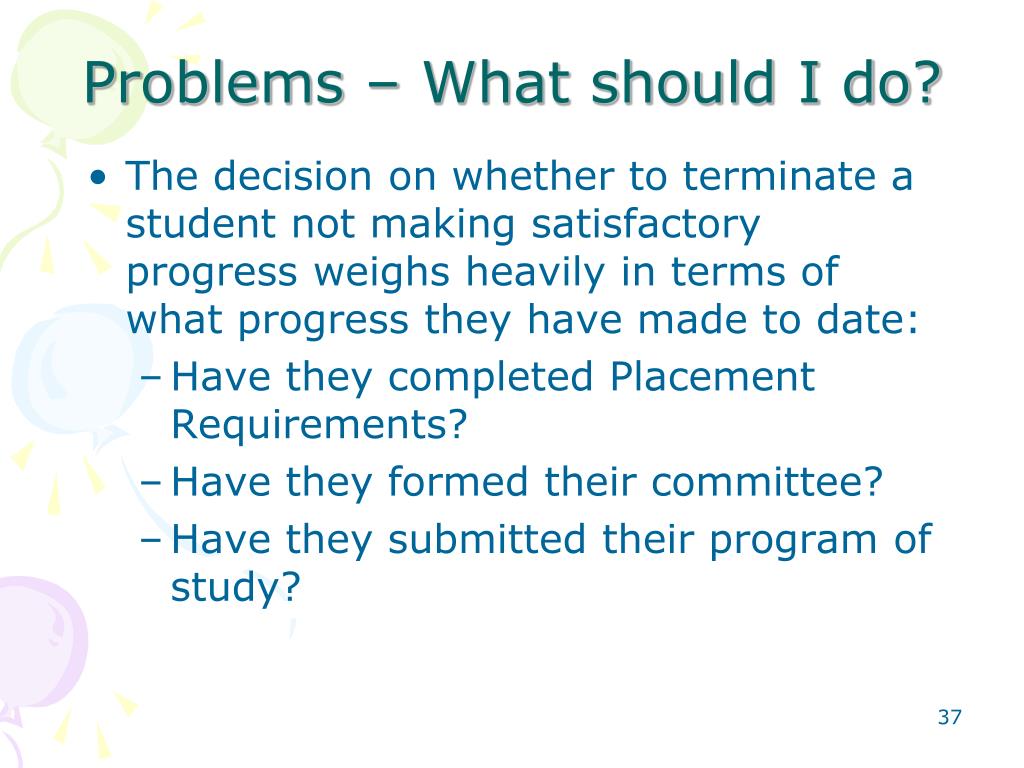 Problems – What should I do?

• The decision on whether to terminate a student not making satisfactory progress weighs heavily in terms of what progress they have made to date:
– Have they completed Placement Requirements?
– Have they formed their committee?
– Have they submitted their program of study?

37